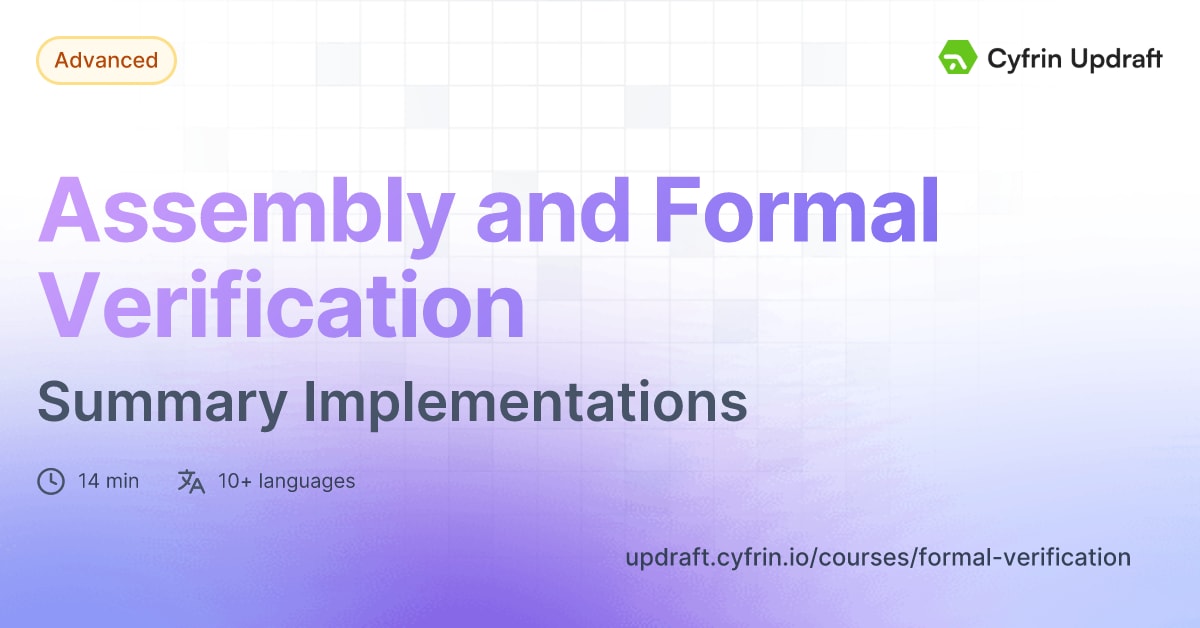 Advanced

Cyfrin Updraft

Assembly and Formal Verification

Summary Implementations

14 min

10+ languages

updraft.cyfrin.io/courses/formal-verification